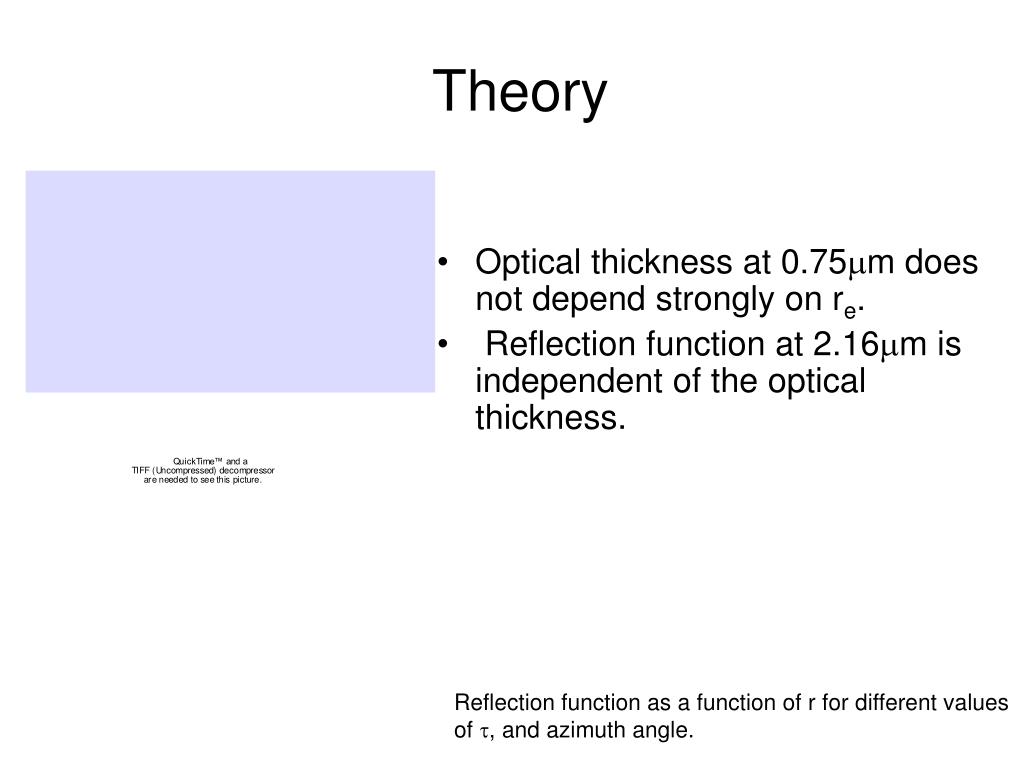 Theory

QuickTime™ and a
TIFF (Uncompressed) decompressor
are needed to see this picture.

• Optical thickness at 0.75$\mu$m does not depend strongly on $r_e$.

• Reflection function at 2.16$\mu$m is independent of the optical thickness.

Reflection function as a function of r for different values of $\tau$, and azimuth angle.